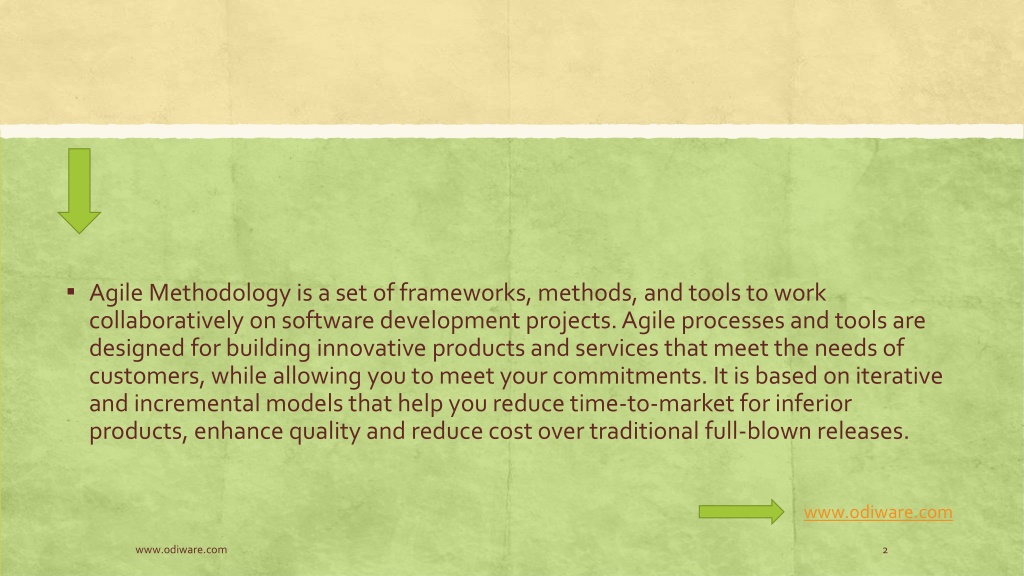 ▪ Agile Methodology is a set of frameworks, methods, and tools to work collaboratively on software development projects. Agile processes and tools are designed for building innovative products and services that meet the needs of customers, while allowing you to meet your commitments. It is based on iterative and incremental models that help you reduce time-to-market for inferior products, enhance quality and reduce cost over traditional full-blown releases.

www.odiware.com

www.odiware.com

2